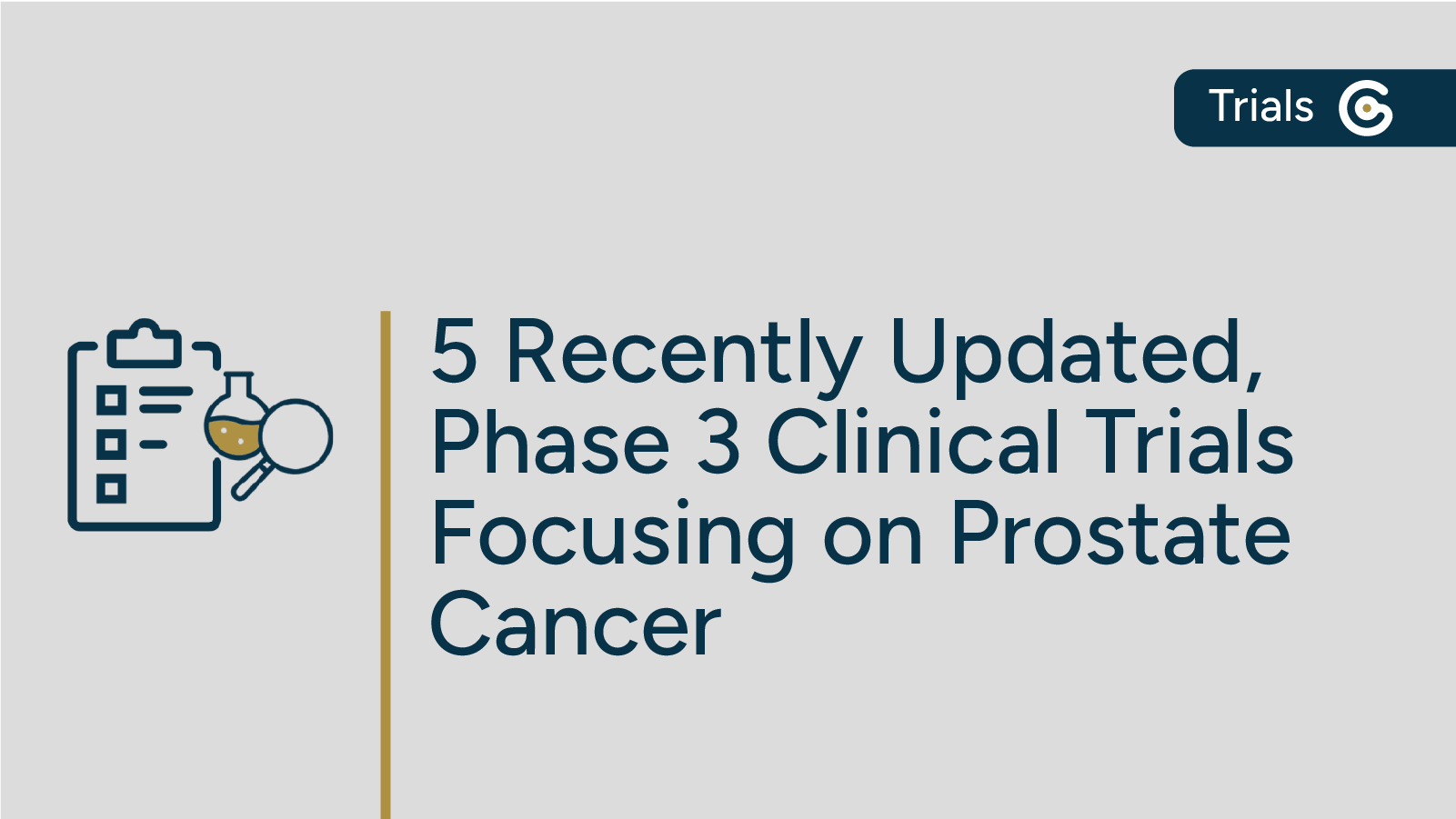 Trials

5 Recently Updated, Phase 3 Clinical Trials Focusing on Prostate Cancer